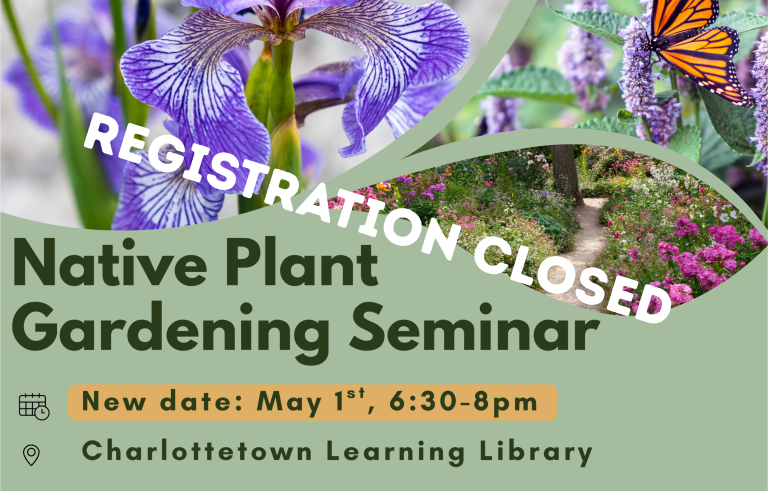 REGISTRATION CLOSED

Native Plant Gardening Seminar

New date: May 1$^{st}$, 6:30-8pm

Charlottetown Learning Library